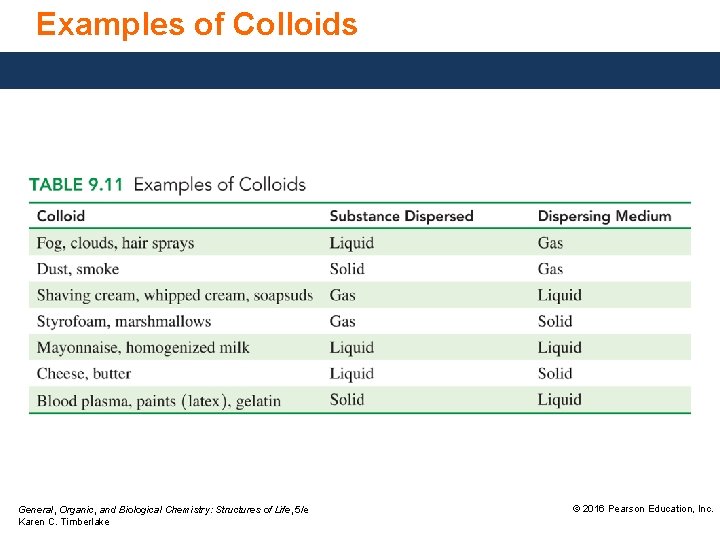 Examples of Colloids

TABLE 9.11 Examples of Colloids

| Colloid | Substance Dispersed | Dispersing Medium |
|---|---|---|
| Fog, clouds, hair sprays | Liquid | Gas |
| Dust, smoke | Solid | Gas |
| Shaving cream, whipped cream, soapsuds | Gas | Liquid |
| Styrofoam, marshmallows | Gas | Solid |
| Mayonnaise, homogenized milk | Liquid | Liquid |
| Cheese, butter | Liquid | Solid |
| Blood plasma, paints (latex), gelatin | Solid | Liquid |

General, Organic, and Biological Chemistry: Structures of Life, 5/e
Karen C. Timberlake

© 2016 Pearson Education, Inc.